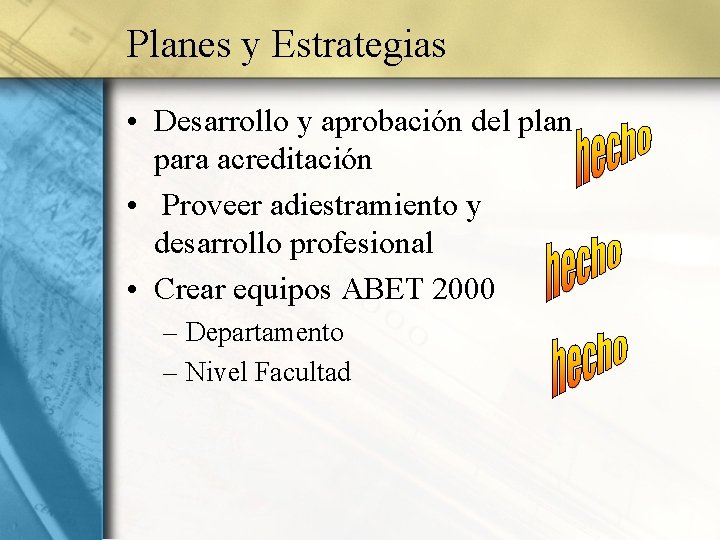 Planes y Estrategias

• Desarrollo y aprobación del plan para acreditación

hecho

• Proveer adiestramiento y desarrollo profesional

hecho

• Crear equipos ABET 2000
– Departamento
– Nivel Facultad

hecho